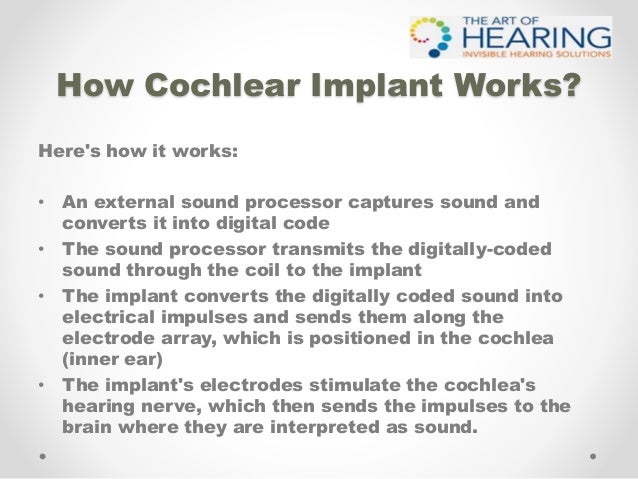 THE ART OF
HEARING
INVISIBLE HEARING SOLUTIONS

How Cochlear Implant Works?

Here's how it works:

• An external sound processor captures sound and converts it into digital code
• The sound processor transmits the digitally-coded sound through the coil to the implant
• The implant converts the digitally coded sound into electrical impulses and sends them along the electrode array, which is positioned in the cochlea (inner ear)
• The implant's electrodes stimulate the cochlea's hearing nerve, which then sends the impulses to the brain where they are interpreted as sound.